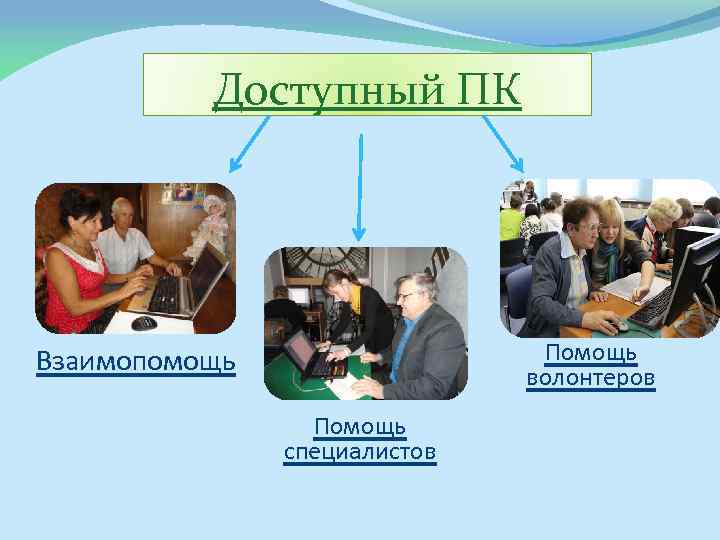 Доступный ПК

Взаимопомощь

Помощь специалистов

Помощь волонтеров